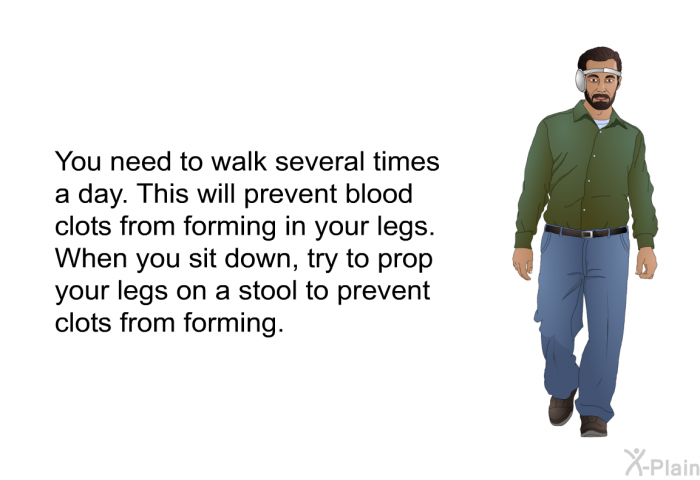 You need to walk several times a day. This will prevent blood clots from forming in your legs. When you sit down, try to prop your legs on a stool to prevent clots from forming.

X-Plain